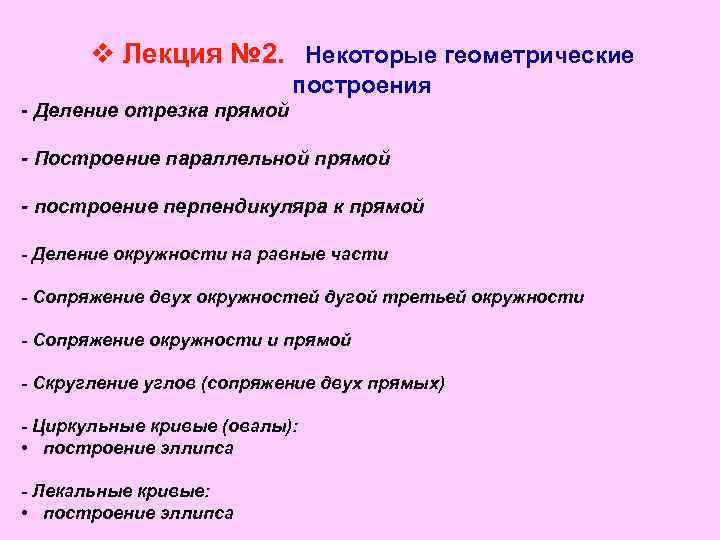 ❖ Лекция №2. Некоторые геометрические построения

- Деление отрезка прямой

- Построение параллельной прямой

- построение перпендикуляра к прямой

- Деление окружности на равные части

- Сопряжение двух окружностей дугой третьей окружности

- Сопряжение окружности и прямой

- Скругление углов (сопряжение двух прямых)

- Циркульные кривые (овалы):
• построение эллипса

- Лекальные кривые:
• построение эллипса